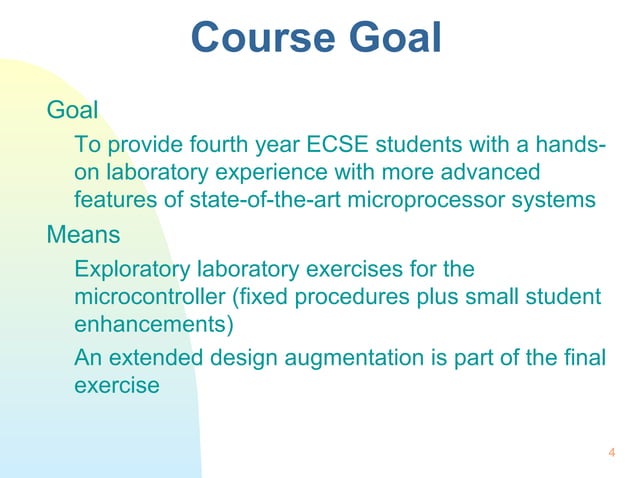 Course Goal

Goal

To provide fourth year ECSE students with a hands-on laboratory experience with more advanced features of state-of-the-art microprocessor systems

Means

Exploratory laboratory exercises for the microcontroller (fixed procedures plus small student enhancements)

An extended design augmentation is part of the final exercise

4